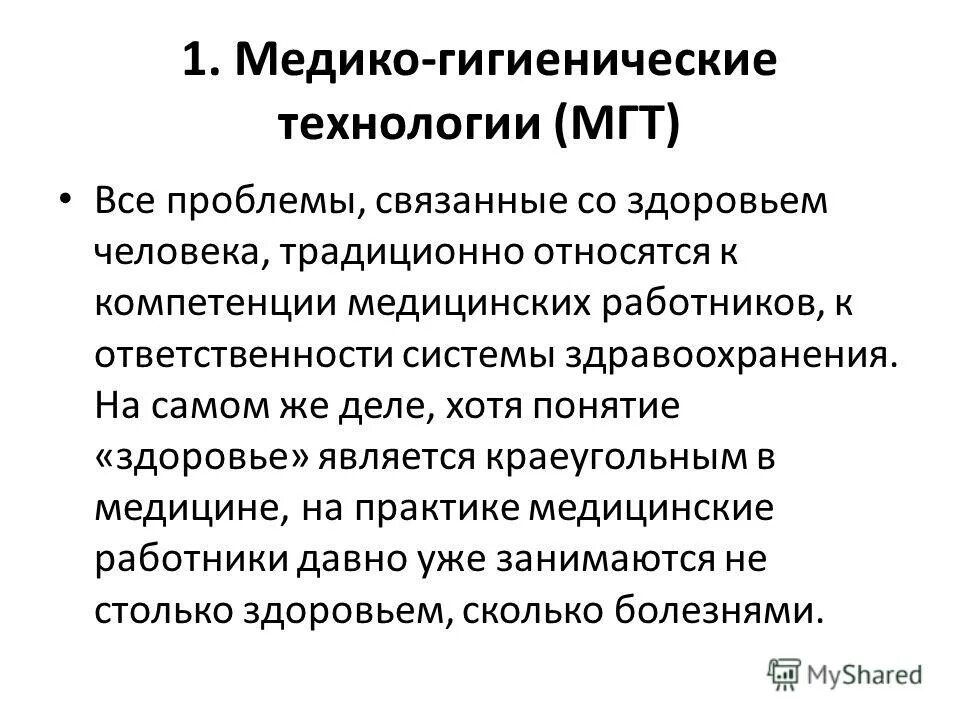 1. Медико-гигиенические технологии (МГТ)

• Все проблемы, связанные со здоровьем человека, традиционно относятся к компетенции медицинских работников, к ответственности системы здравоохранения. На самом же деле, хотя понятие «здоровье» является краеугольным в медицине, на практике медицинские работники давно уже занимаются не столько здоровьем, сколько болезнями.

MyShared